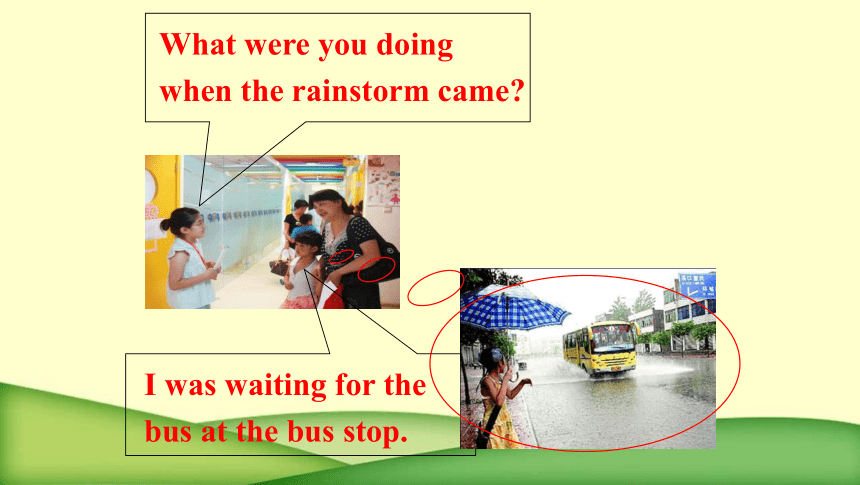 What were you doing when the rainstorm came?

I was waiting for the bus at the bus stop.